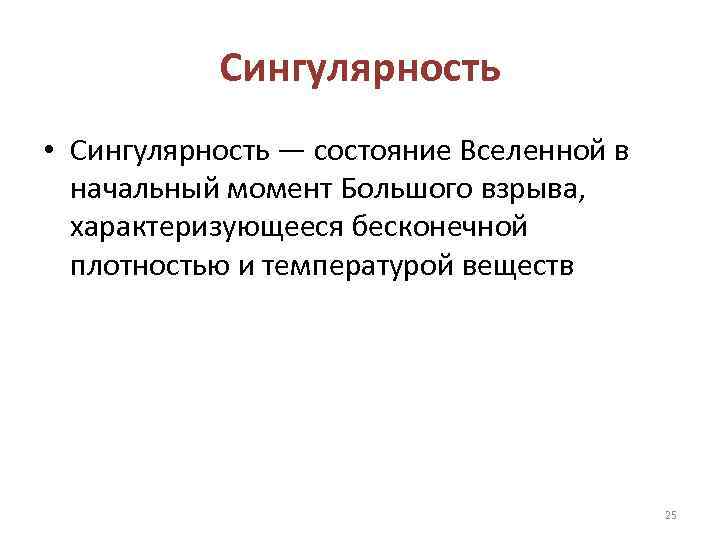 Сингулярность

• Сингулярность — состояние Вселенной в начальный момент Большого взрыва, характеризующееся бесконечной плотностью и температурой веществ

25